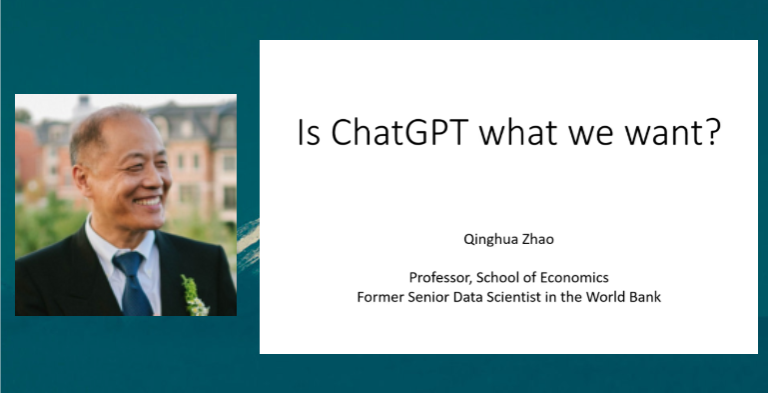 Is ChatGPT what we want?

Qinghua Zhao

Professor, School of Economics
Former Senior Data Scientist in the World Bank